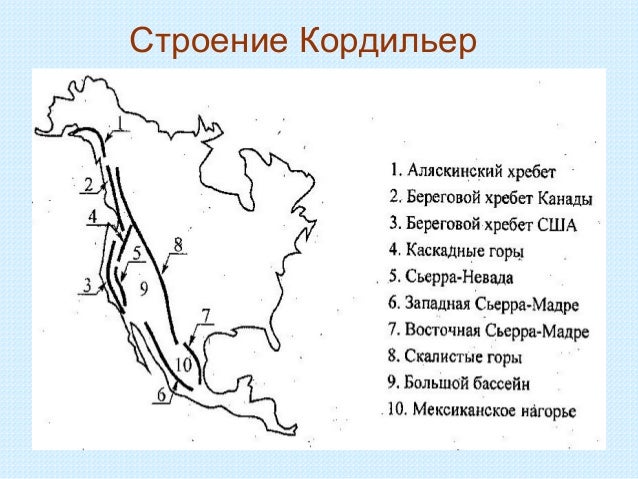 Строение Кордильер

1
2
4
5
8
3
9
7
10
6

1. Аляскинский хребет
2. Береговой хребет Канады
3. Береговой хребет США
4. Каскадные горы
5. Сьерра-Невада
6. Западная Сьерра-Мадре
7. Восточная Сьерра-Мадре
8. Скалистые горы
9. Большой бассейн
10. Мексиканское нагорье